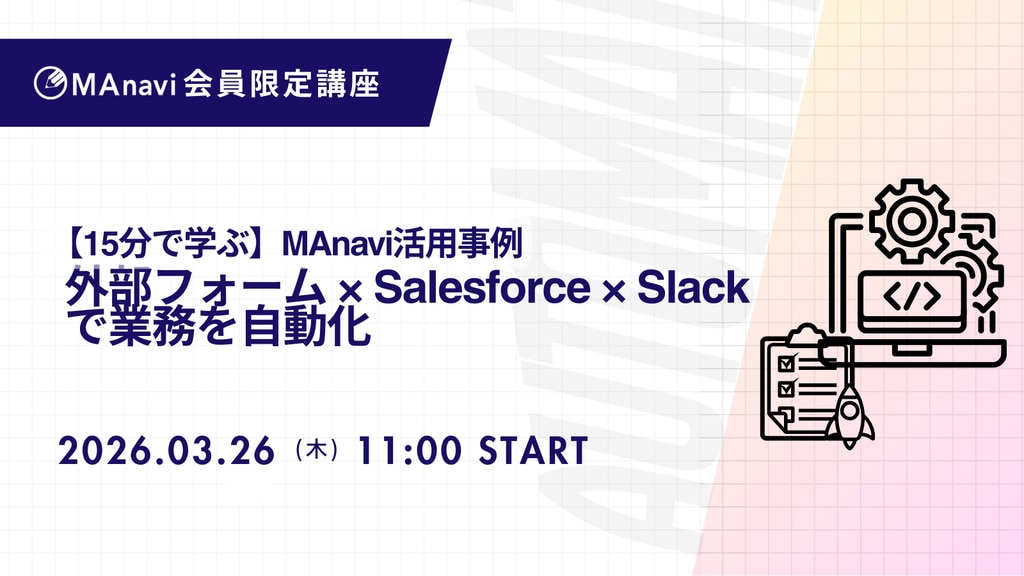 MAnavi 会員限定講座

【15分で学ぶ】MAnavi活用事例
外部フォーム × Salesforce × Slack で業務を自動化

2026.03.26（木）11:00 START

</>